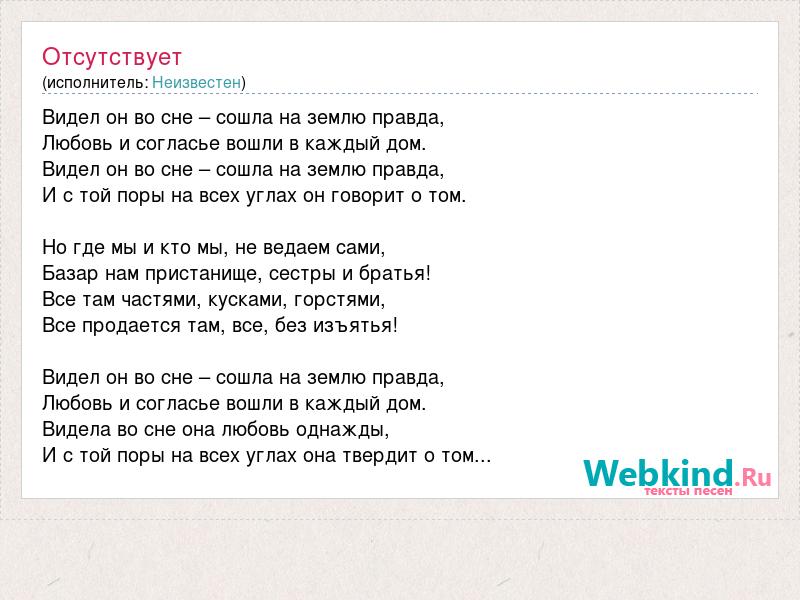 Отсутствует
(исполнитель: Неизвестен)

Видел он во сне – сошла на землю правда,
Любовь и согласье вошли в каждый дом.
Видел он во сне – сошла на землю правда,
И с той поры на всех углах он говорит о том.

Но где мы и кто мы, не ведаем сами,
Базар нам пристанище, сестры и братья!
Все там частями, кусками, горстями,
Все продается там, все, без изъятья!

Видел он во сне – сошла на землю правда,
Любовь и согласье вошли в каждый дом.
Видела во сне она любовь однажды,
И с той поры на всех углах она твердит о том...

Webkind.Ru
тексты песен